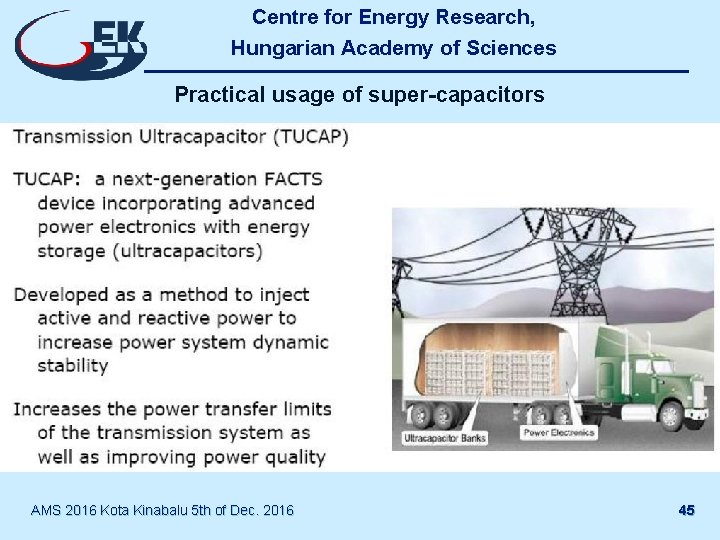 EK

Centre for Energy Research, Hungarian Academy of Sciences

Practical usage of super-capacitors

Transmission Ultracapacitor (TUCAP)

TUCAP: a next-generation FACTS device incorporating advanced power electronics with energy storage (ultracapacitors)

Developed as a method to inject active and reactive power to increase power system dynamic stability

Increases the power transfer limits of the transmission system as well as improving power quality

Ultracapacitor Banks

Power Electronics

AMS 2016 Kota Kinabalu 5th of Dec. 2016

45